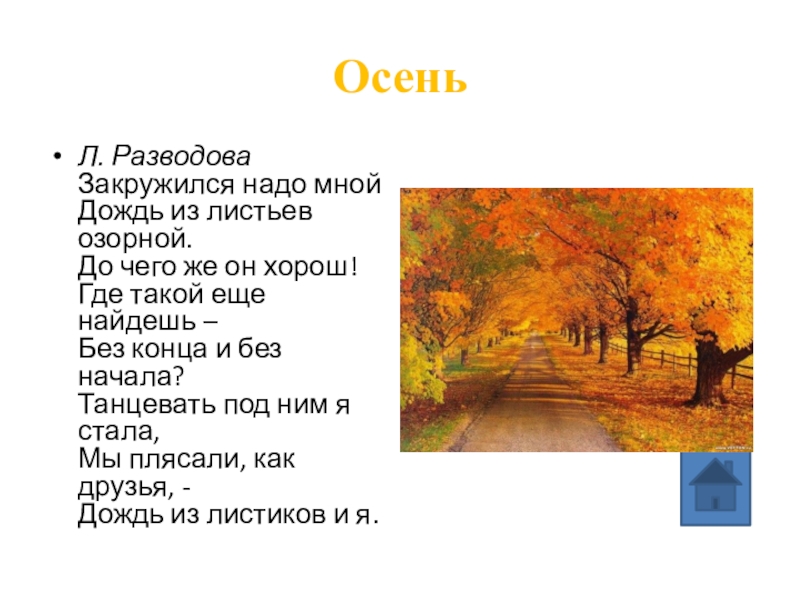 Осень

• Л. Разводова
Закружился надо мной
Дождь из листьев озорной.
До чего же он хорош!
Где такой еще найдешь –
Без конца и без начала?
Танцевать под ним я стала,
Мы плясали, как друзья, -
Дождь из листиков и я.